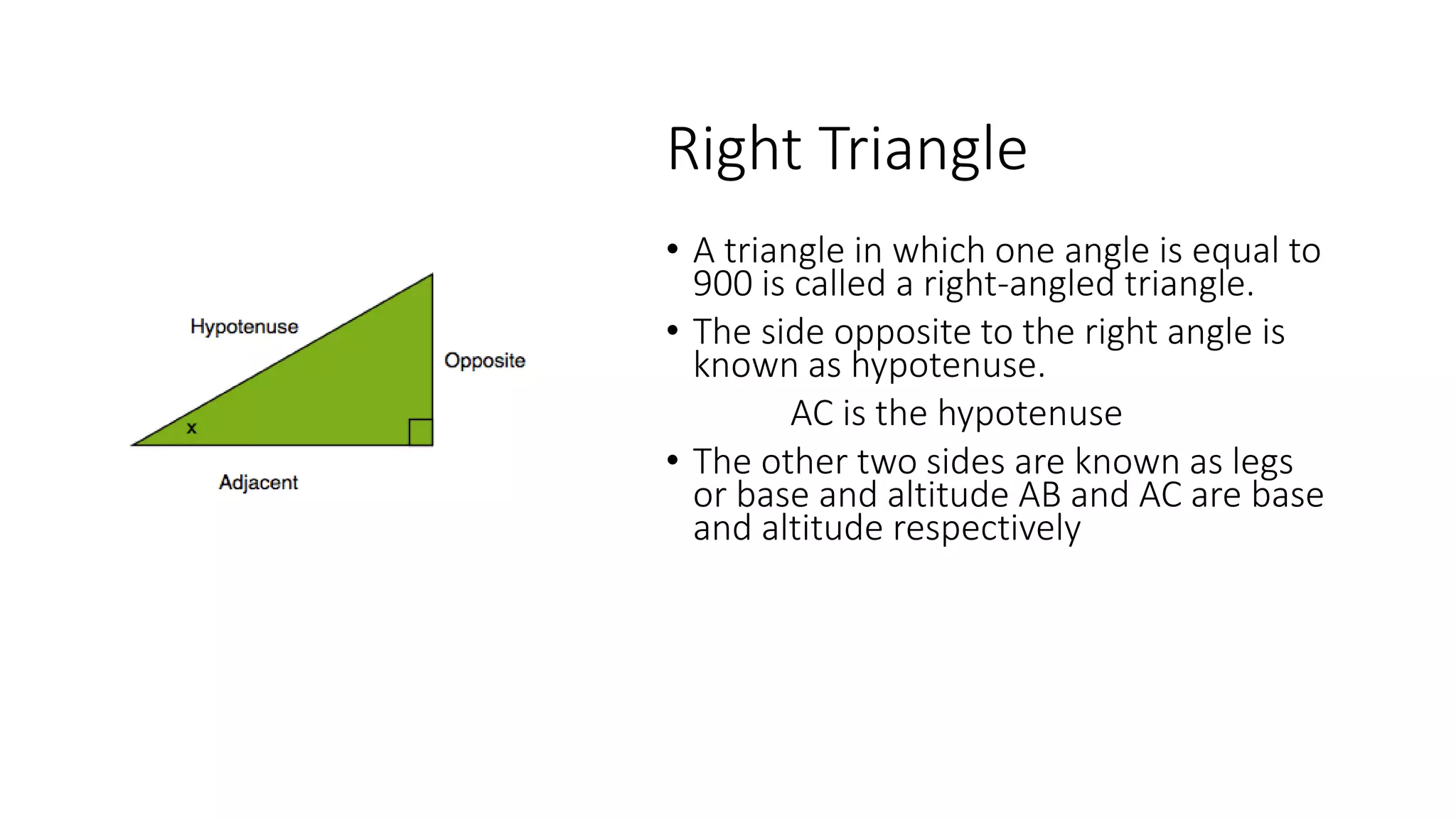 Hypotenuse

Opposite

x

Adjacent

Right Triangle

• A triangle in which one angle is equal to 900 is called a right-angled triangle.

• The side opposite to the right angle is known as hypotenuse.

AC is the hypotenuse

• The other two sides are known as legs or base and altitude AB and AC are base and altitude respectively